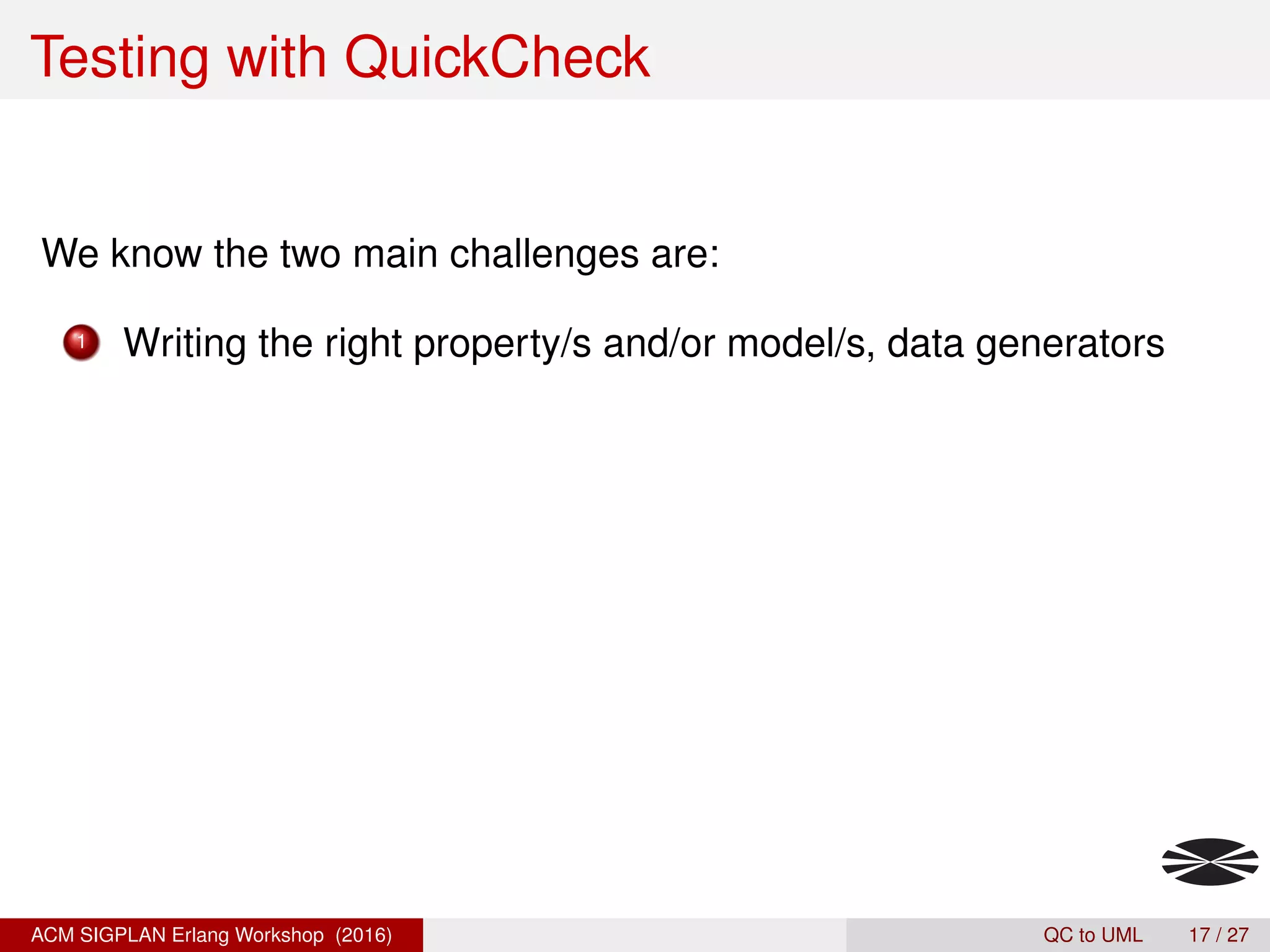 Testing with QuickCheck

We know the two main challenges are:

1 Writing the right property/s and/or model/s, data generators

ACM SIGPLAN Erlang Workshop (2016)
QC to UML 17 / 27